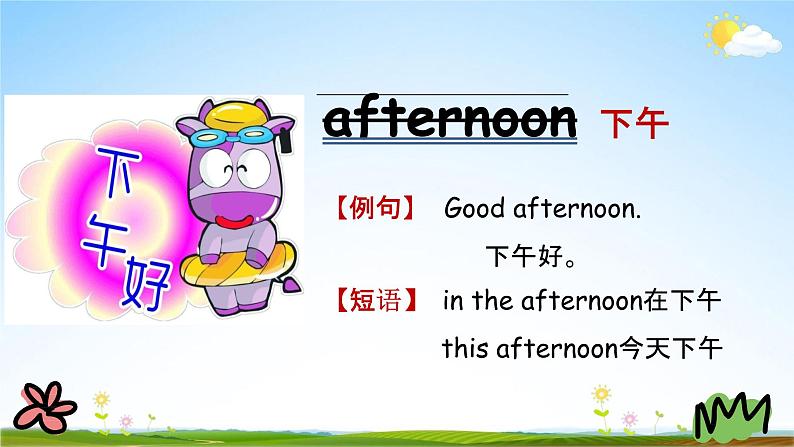 下午好

afternoon 下午

【例句】 Good afternoon.
下午好。

【短语】 in the afternoon在下午
this afternoon今天下午